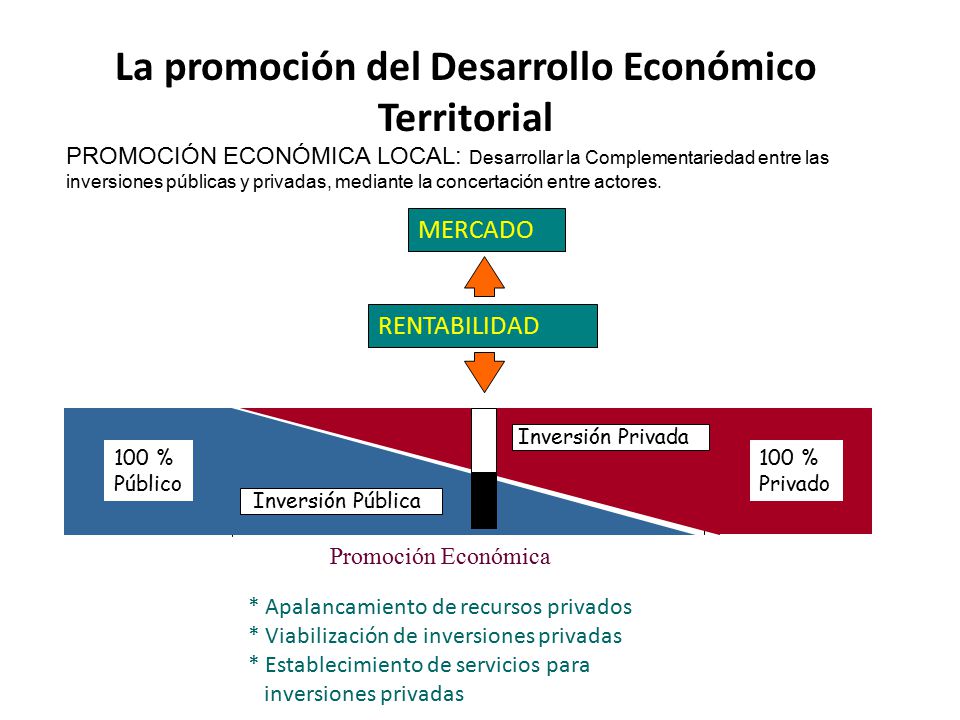 La promoción del Desarrollo Económico Territorial

PROMOCIÓN ECONÓMICA LOCAL: Desarrollar la Complementariedad entre las inversiones públicas y privadas, mediante la concertación entre actores.

MERCADO

RENTABILIDAD

100 % Público

Inversión Pública

Inversión Privada

100 % Privado

Promoción Económica

* Apalancamiento de recursos privados
* Viabilización de inversiones privadas
* Establecimiento de servicios para inversiones privadas